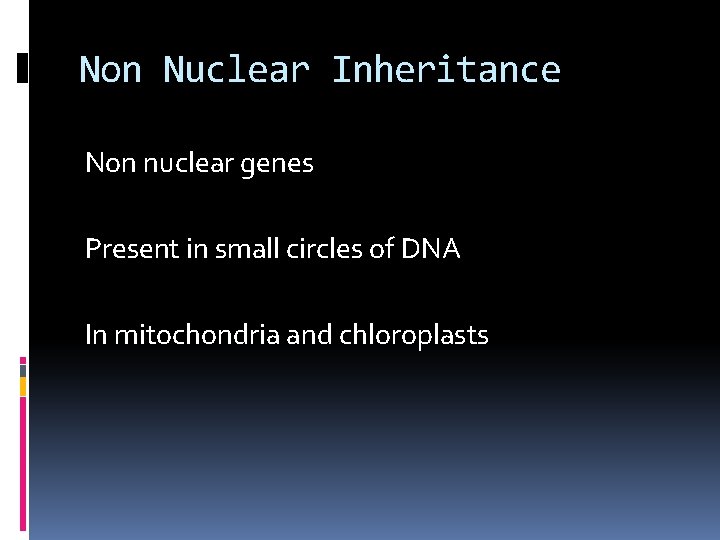 Non Nuclear Inheritance

Non nuclear genes

Present in small circles of DNA

In mitochondria and chloroplasts